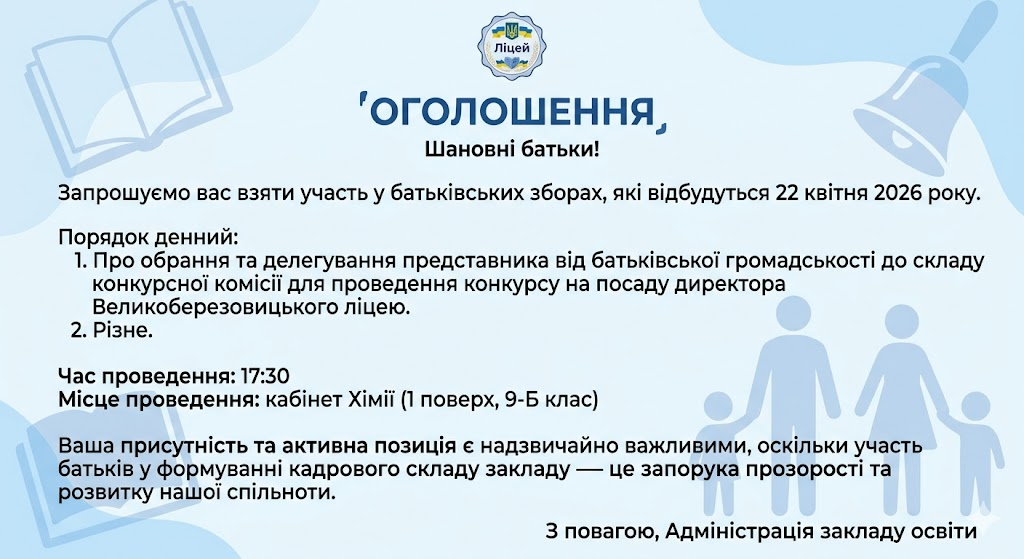 Ліцей

ОГОЛОШЕННЯ

Шановні батьки!

Запрошуємо вас взяти участь у батьківських зборах, які відбудуться 22 квітня 2026 року.

Порядок денний:
1. Про обрання та делегування представника від батьківської громадськості до складу конкурсної комісії для проведення конкурсу на посаду директора Великоберезовицького ліцею.
2. Різне.

Час проведення: 17:30
Місце проведення: кабінет Хімії (1 поверх, 9-Б клас)

Ваша присутність та активна позиція є надзвичайно важливими, оскільки участь батьків у формуванні кадрового складу закладу — це запорука прозорості та розвитку нашої спільноти.

З повагою, Адміністрація закладу освіти